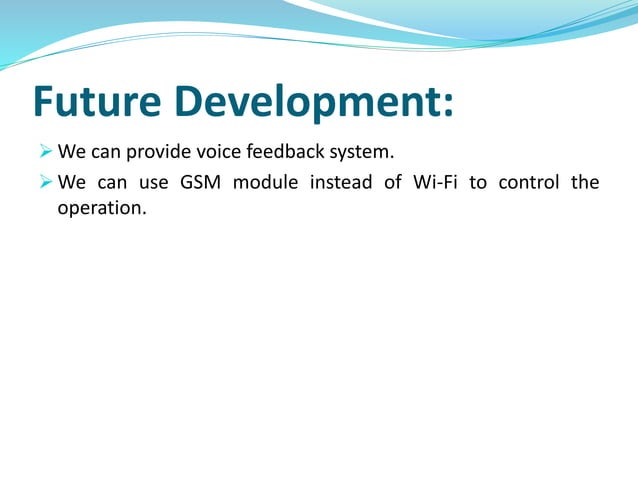 Future Development:

➢ We can provide voice feedback system.

➢ We can use GSM module instead of Wi-Fi to control the operation.